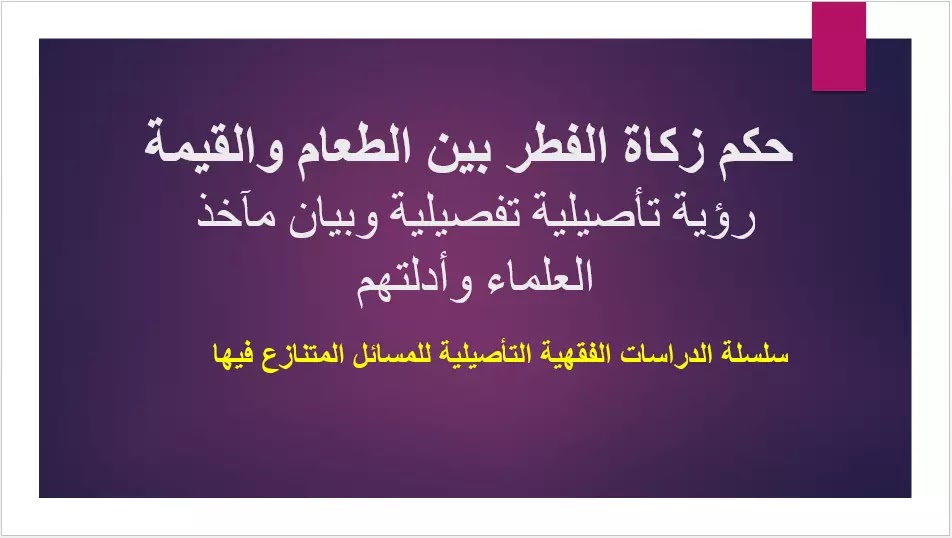 حكم زكاة الفطر بين الطعام والقيمة
رؤية تأصيلية تفصيلية وبيان مآخذ العلماء وأدلتهم

سلسلة الدراسات الفقهية التأصيلية للمسائل المتنازع فيها